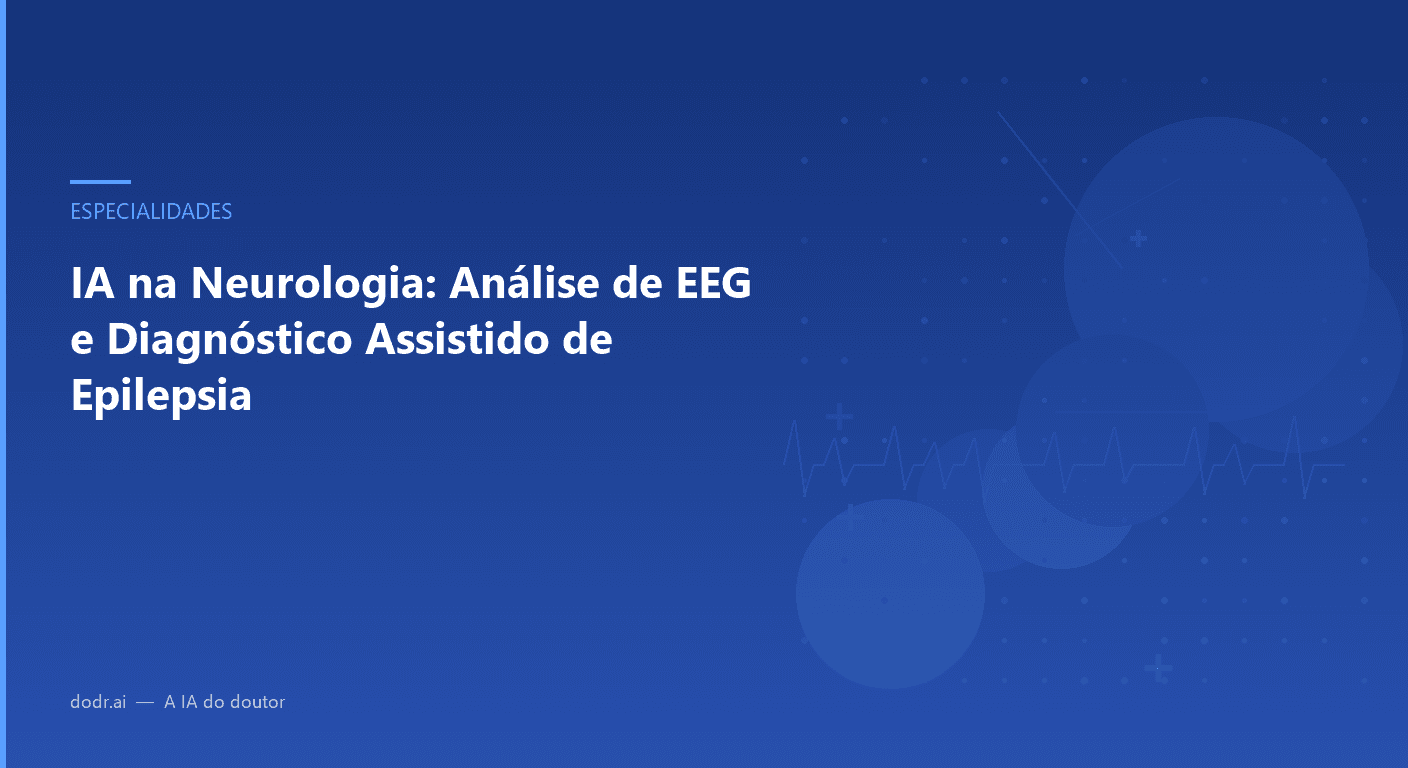 ESPECIALIDADES

IA na Neurologia: Análise de EEG e Diagnóstico Assistido de Epilepsia

dodr.ai — A IA do doutor